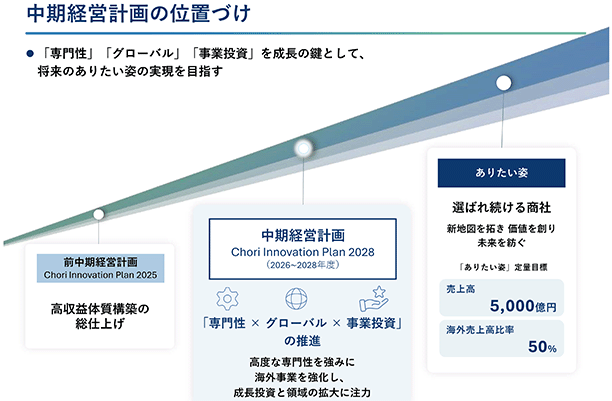 中期経営計画の位置づけ

● 「専門性」「グローバル」「事業投資」を成長の鍵として、将来のありたい姿の実現を目指す

前中期経営計画
Chori Innovation Plan 2025

高収益体質構築の総仕上げ

中期経営計画
Chori Innovation Plan 2028
（2026~2028年度）

「専門性 × グローバル × 事業投資」の推進

高度な専門性を強みに
海外事業を強化し、
成長投資と領域の拡大に注力

ありたい姿

選ばれ続ける商社

新地図を拓き 価値を創り
未来を紡ぐ

「ありたい姿」定量目標

売上高
5,000億円

海外売上高比率
50%